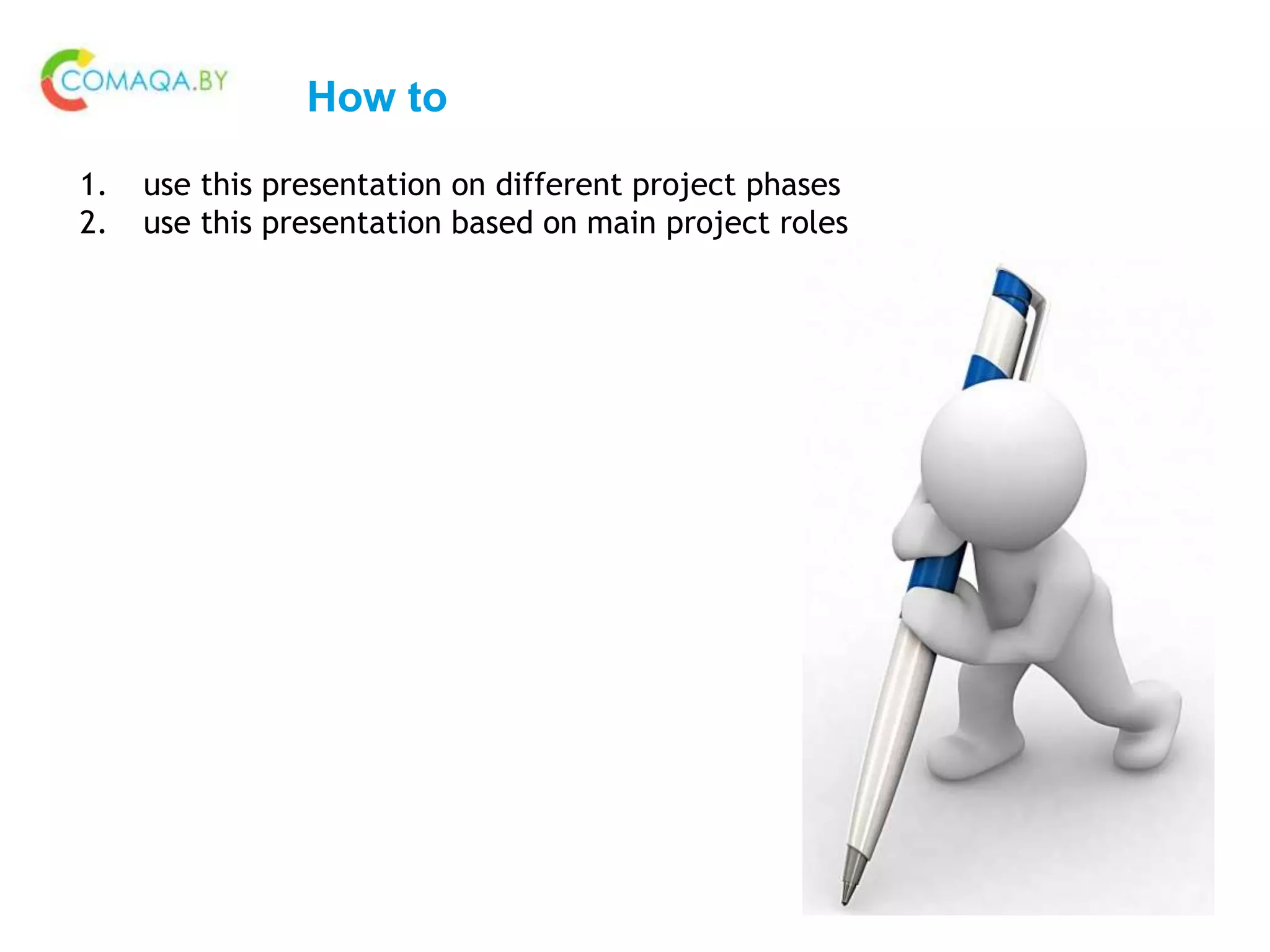 COMAQA.BY

How to

1. use this presentation on different project phases
2. use this presentation based on main project roles